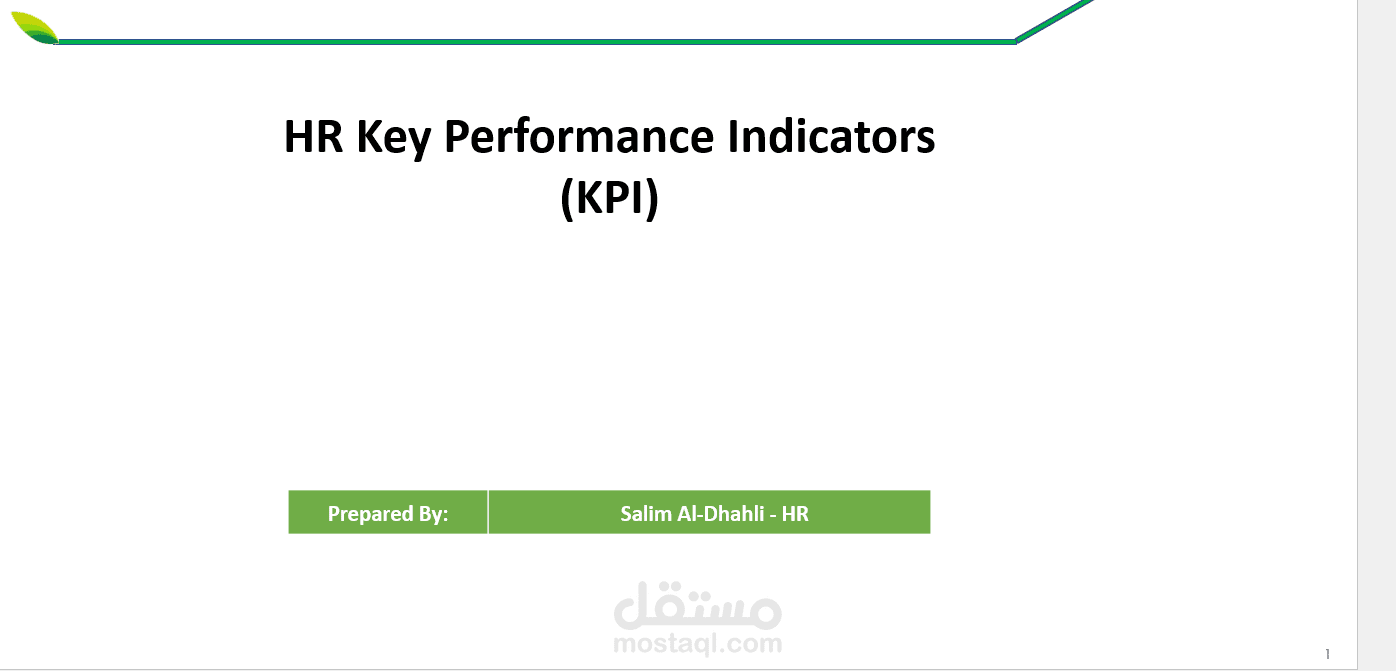 HR Key Performance Indicators
(KPI)

| Prepared By: | Salim Al-Dhahli - HR |
|---|---|

مستقل
mostaql.com

1